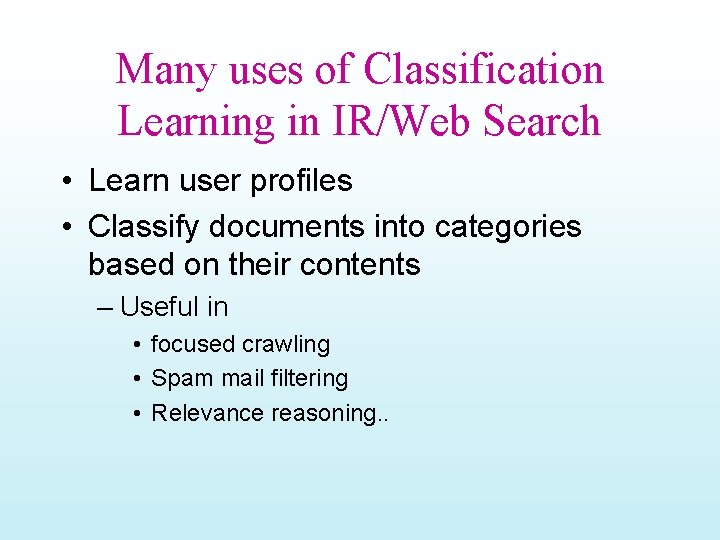 Many uses of Classification Learning in IR/Web Search

• Learn user profiles
• Classify documents into categories based on their contents
– Useful in
• focused crawling
• Spam mail filtering
• Relevance reasoning..